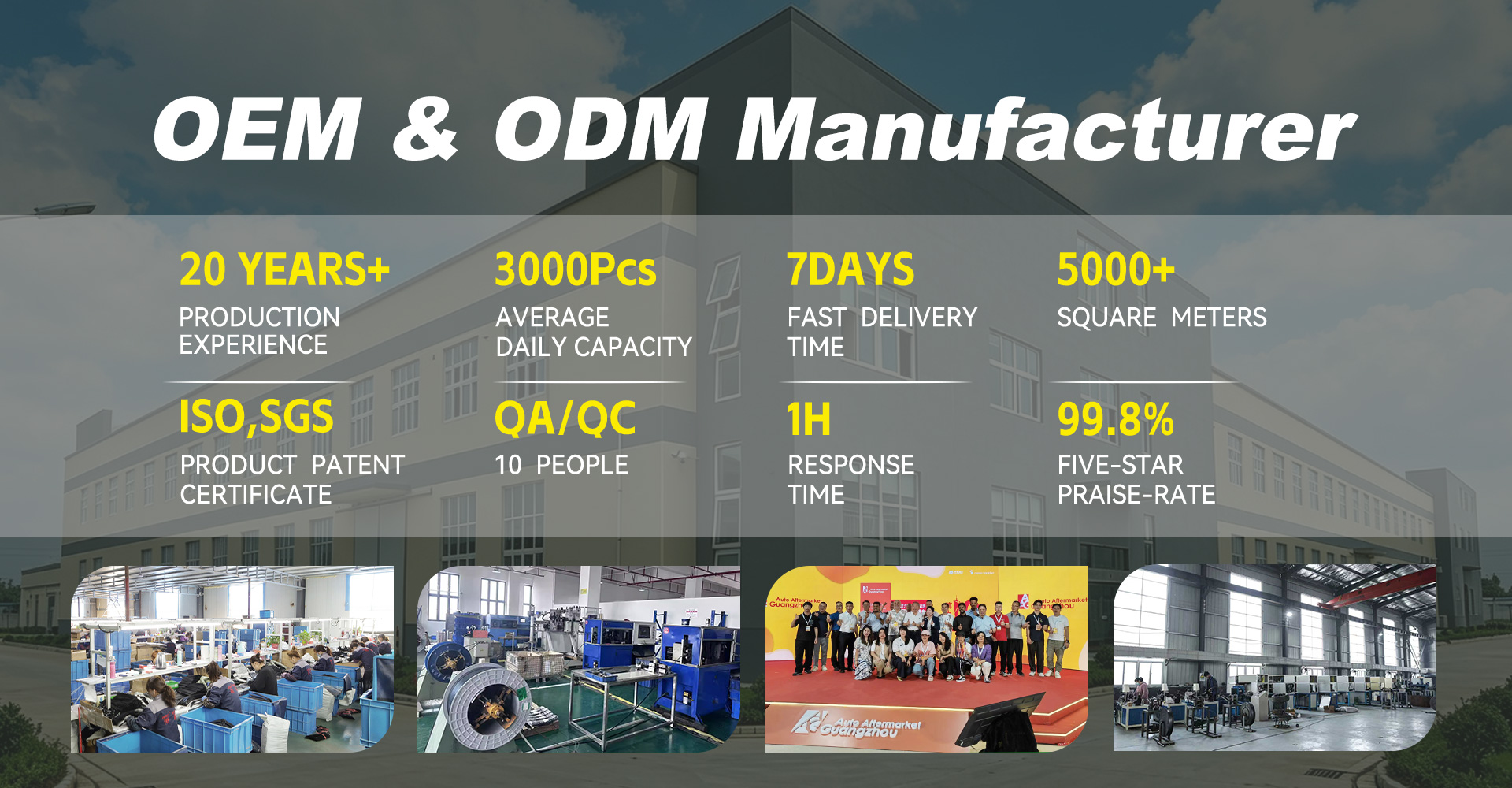 OEM & ODM Manufacturer

20 YEARS+
PRODUCTION EXPERIENCE

3000Pcs
AVERAGE DAILY CAPACITY

7DAYS
FAST DELIVERY TIME

5000+
SQUARE METERS

ISO,SGS
PRODUCT PATENT CERTIFICATE

QA/QC
10 PEOPLE

1H
RESPONSE TIME

99.8%
FIVE-STAR PRAISE-RATE

Auto Aftermarket Guangzhou

Auto Aftermarket Guangzhou

Auto Aftermarket Guangzhou